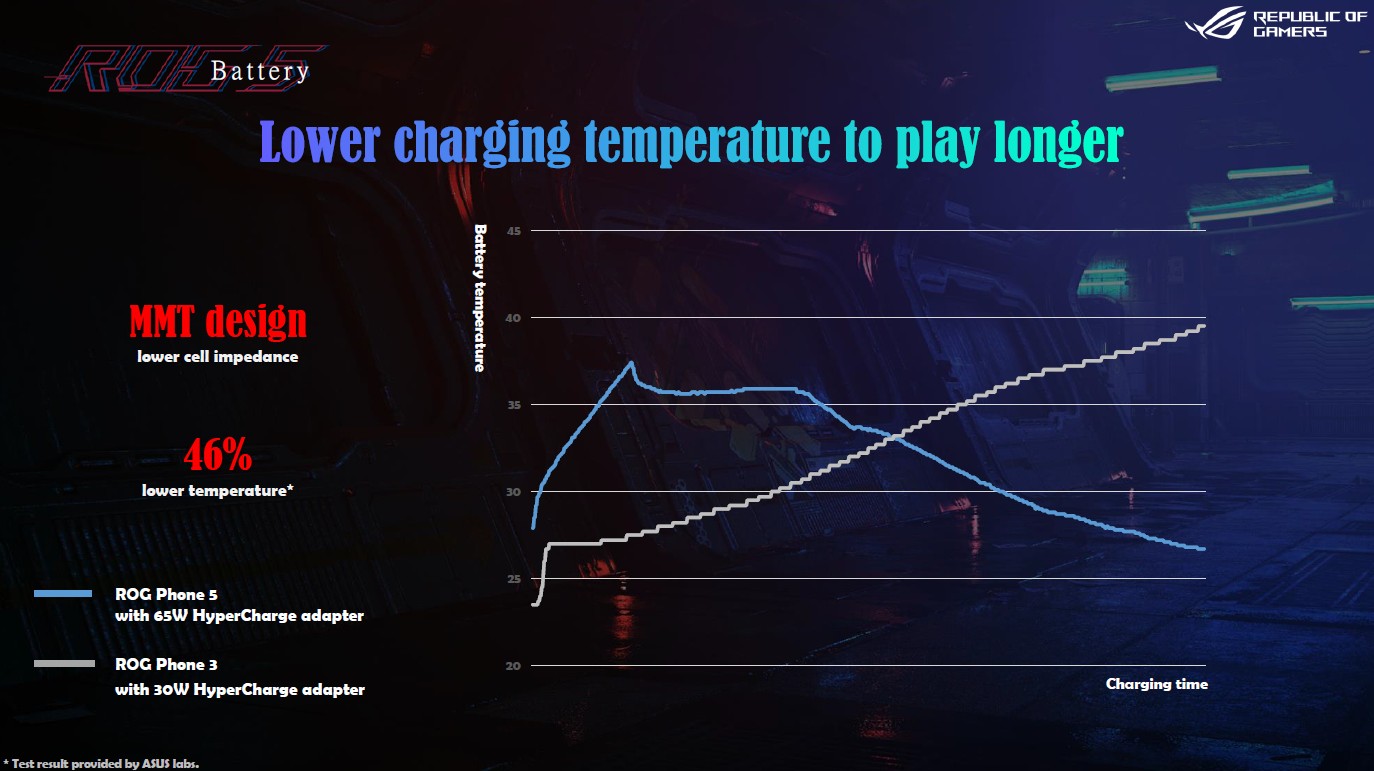 ROG 5 Battery

REPUBLIC OF GAMERS

Lower charging temperature to play longer

MMT design
lower cell impedance

46%
lower temperature*

ROG Phone 5
with 65W HyperCharge adapter

ROG Phone 3
with 30W HyperCharge adapter

Battery temperature

45
40
35
30
25
20

Charging time

* Test result provided by ASUS labs.